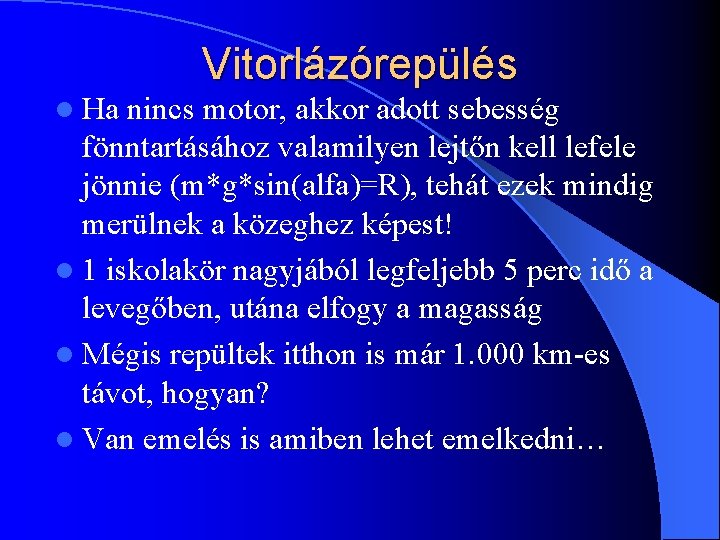 Vitorlázórepülés

- Ha nincs motor, akkor adott sebesség fönntartásához valamilyen lejtőn kell lefele jönnie (m*g*sin(alfa)=R), tehát ezek mindig merülnek a közeghez képest!
- 1 iskolakör nagyjából legfeljebb 5 perc idő a levegőben, utána elfogy a magasság
- Mégis repültek itthon is már 1.000 km-es távot, hogyan?
- Van emelés is amiben lehet emelkedni…